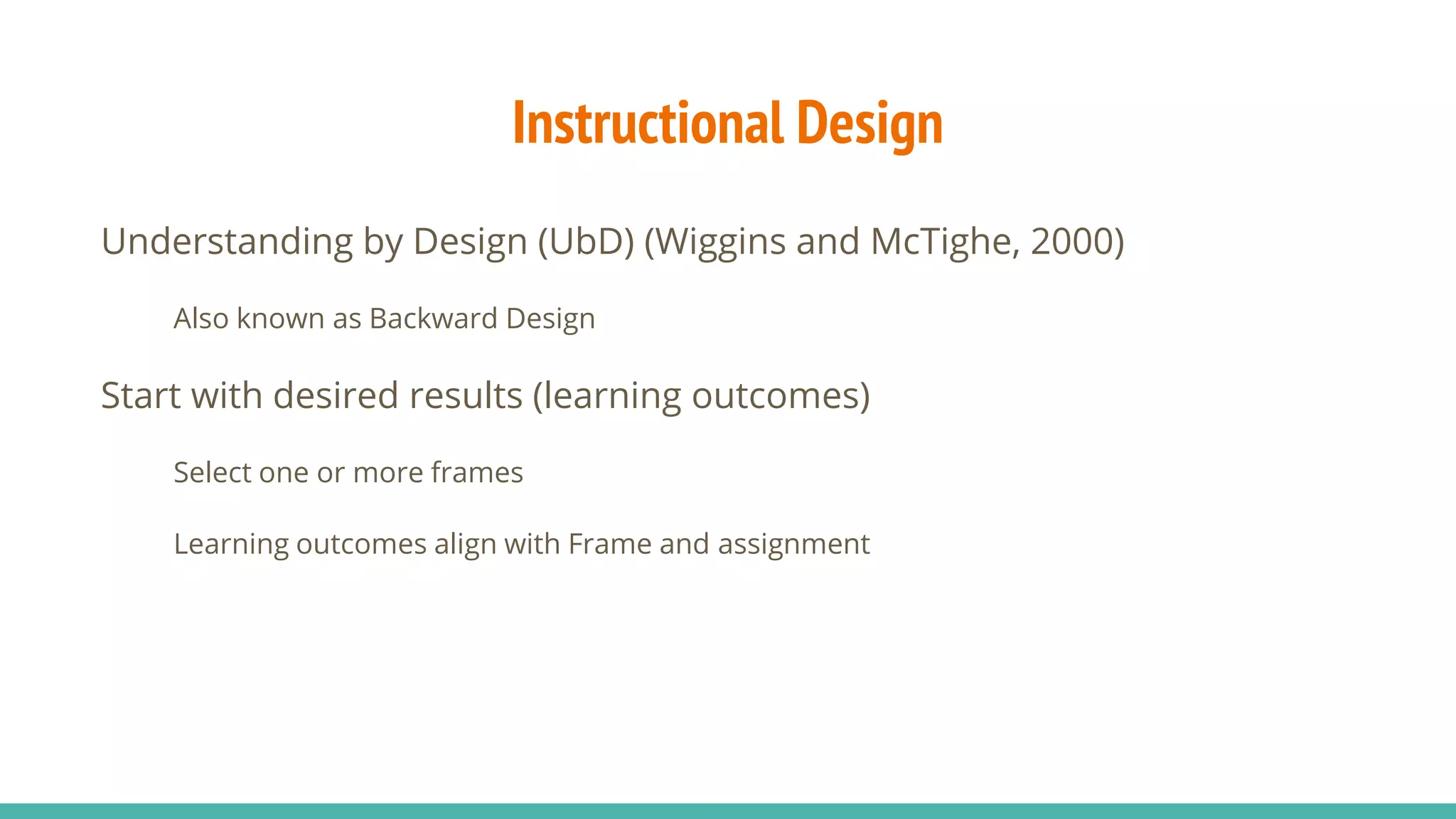 Instructional Design

Understanding by Design (UbD) (Wiggins and McTighe, 2000)

Also known as Backward Design

Start with desired results (learning outcomes)

Select one or more frames

Learning outcomes align with Frame and assignment